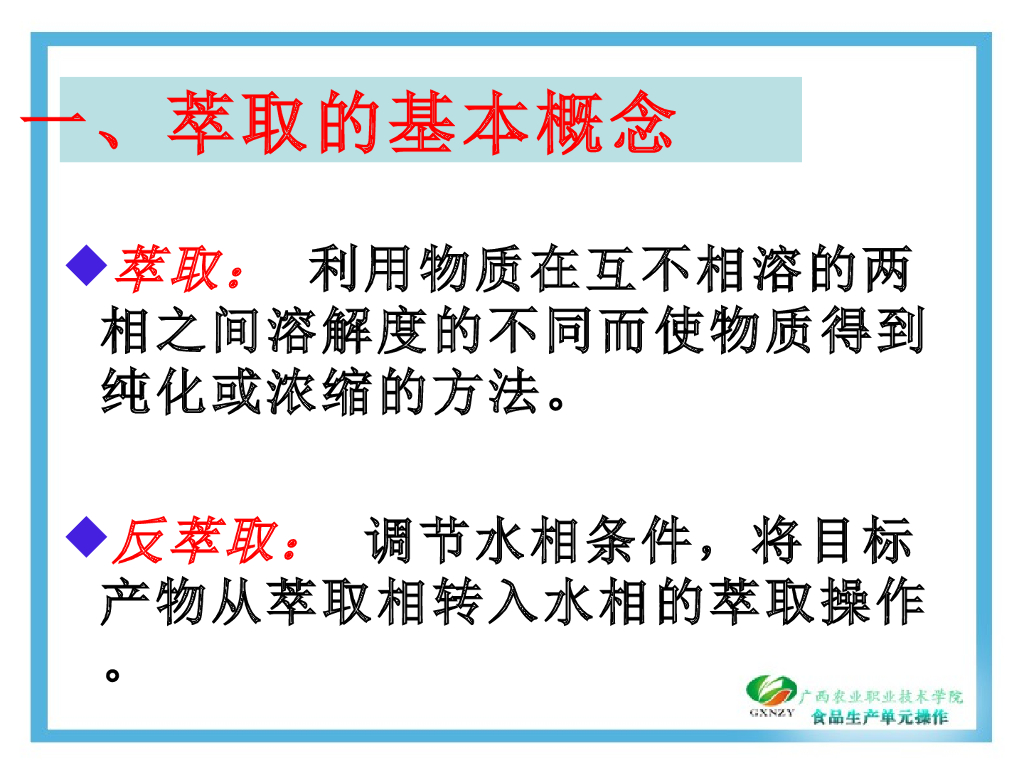 一、萃取的基本概念

◆萃取： 利用物质在互不相溶的两相之间溶解度的不同而使物质得到纯化或浓缩的方法。

◆反萃取： 调节水相条件，将目标产物从萃取相转入水相的萃取操作。

GXNZY 广西农业职业技术学院
食品生产单元操作